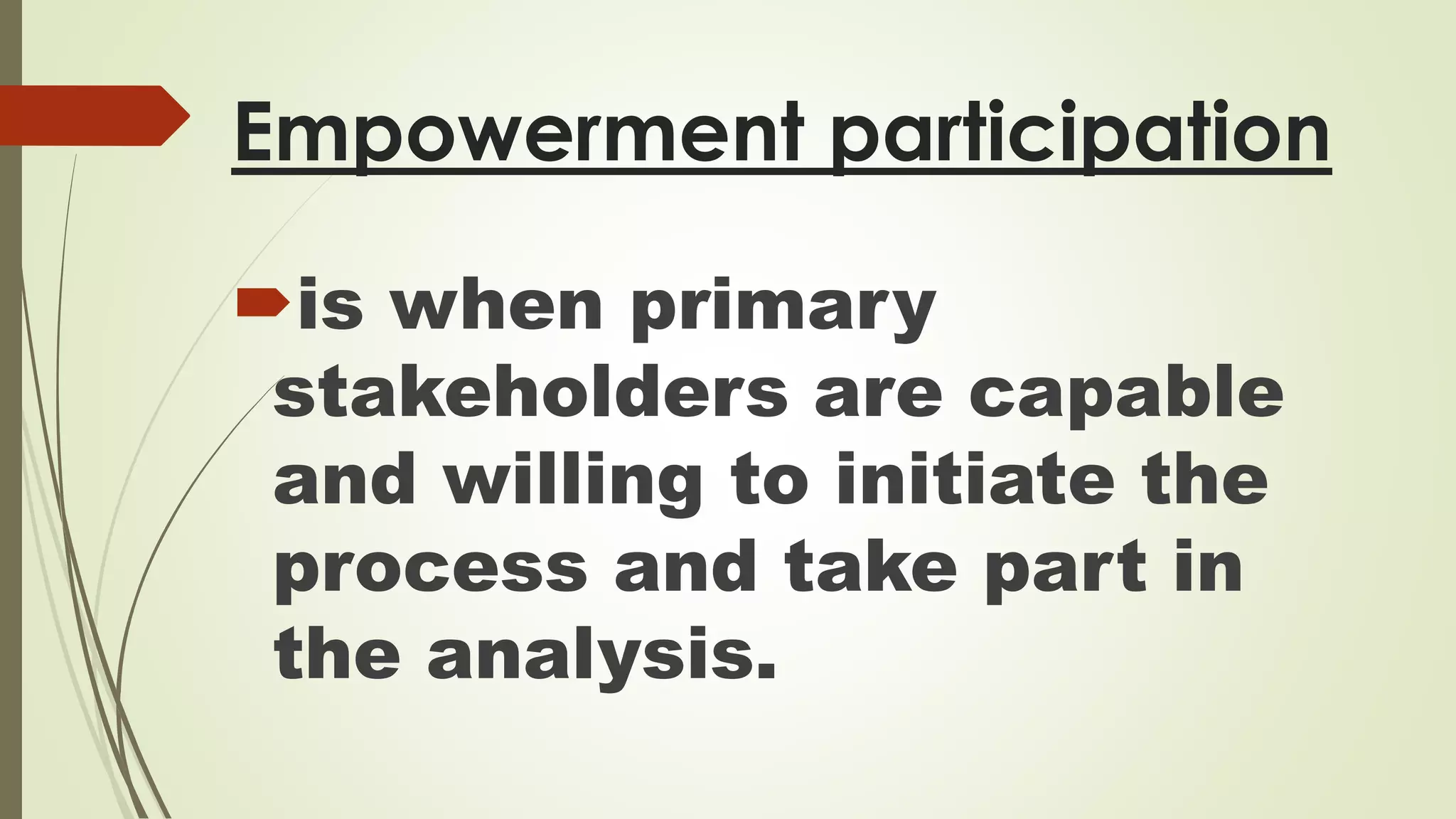 Empowerment participation

is when primary stakeholders are capable and willing to initiate the process and take part in the analysis.